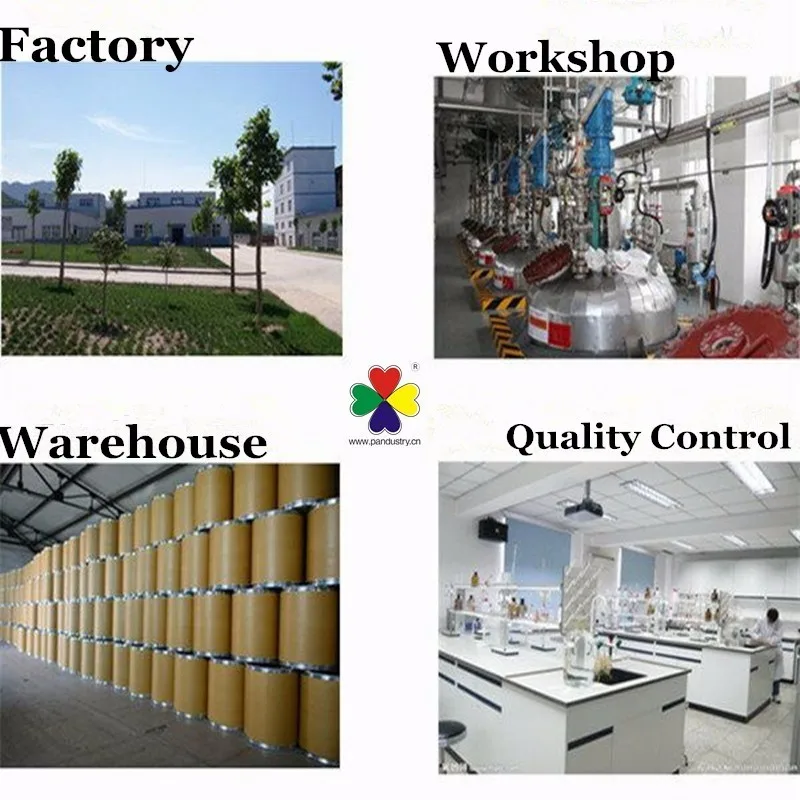 Factory

Workshop

®
www.pandustry.cn

Warehouse

Quality Control